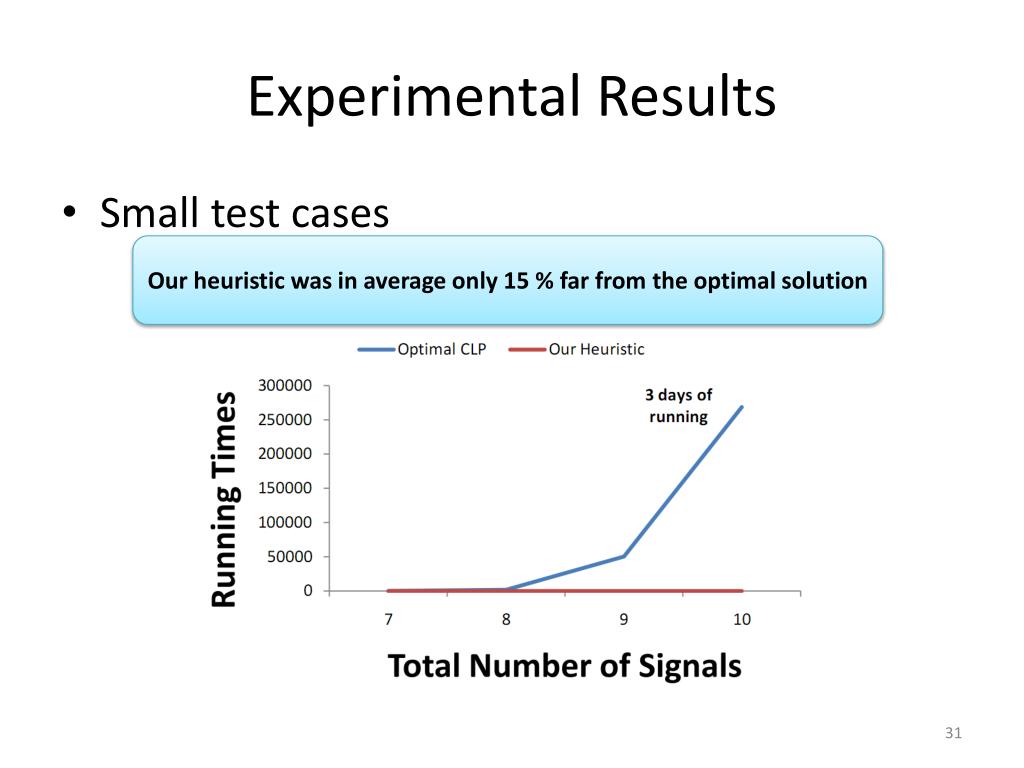 Experimental Results

• Small test cases

Our heuristic was in average only 15 % far from the optimal solution

Optimal CLP Our Heuristic

Running Times

300000
250000
200000
150000
100000
50000
0

3 days of running

7 8 9 10

Total Number of Signals

31